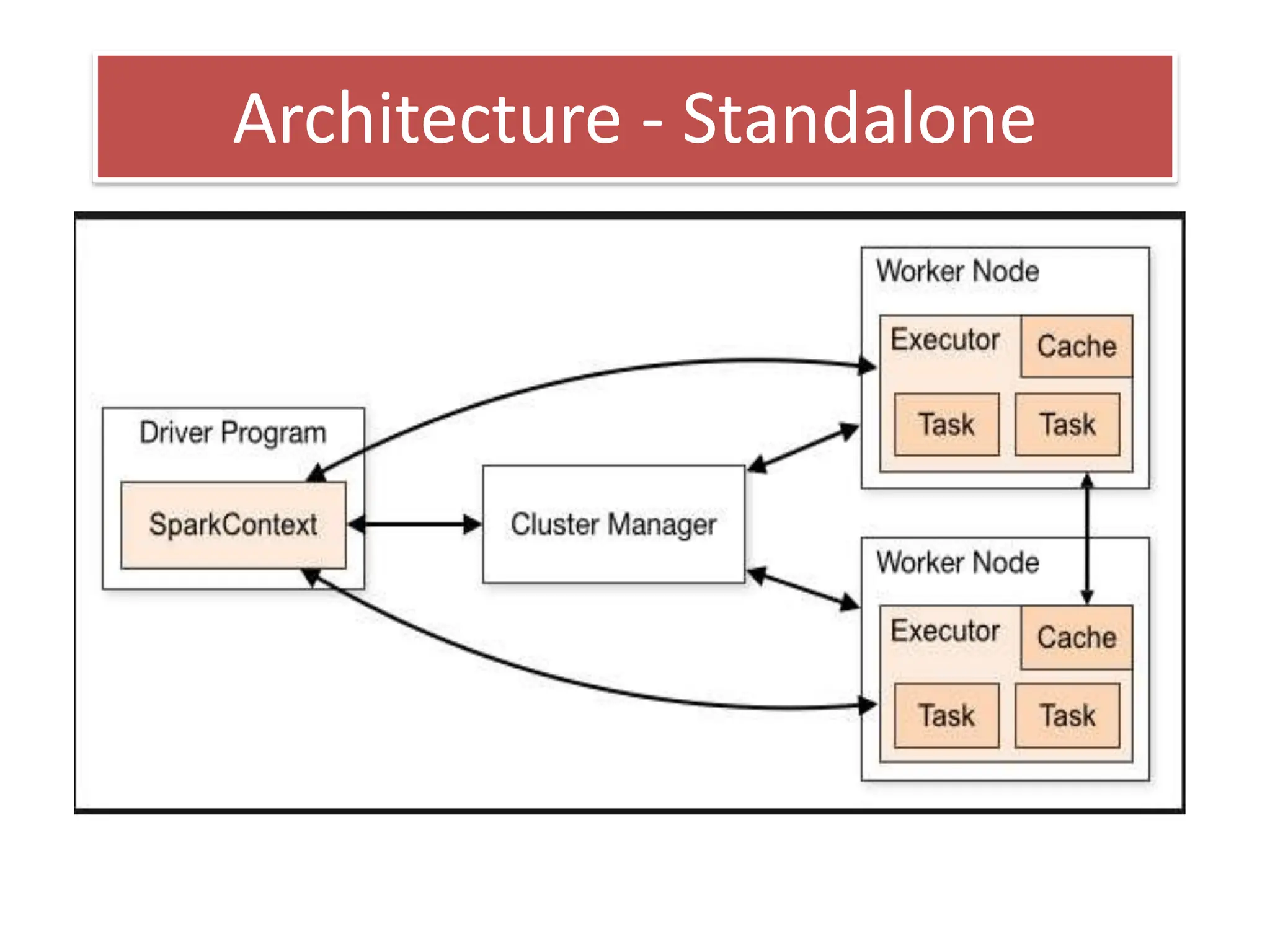 Architecture - Standalone

Driver Program

SparkContext

Cluster Manager

Worker Node

Executor

Cache

Task

Task

Worker Node

Executor

Cache

Task

Task